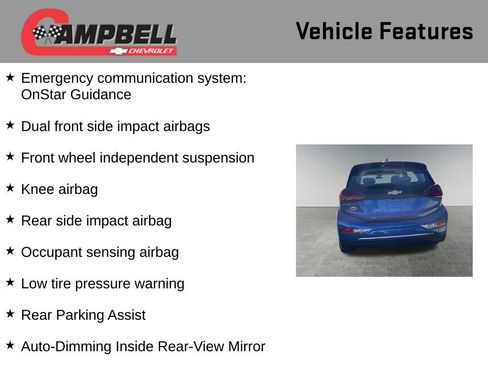 CAMPBELL
CHEVROLET

Vehicle Features

★ Emergency communication system: OnStar Guidance

★ Dual front side impact airbags

★ Front wheel independent suspension

★ Knee airbag

★ Rear side impact airbag

★ Occupant sensing airbag

★ Low tire pressure warning

★ Rear Parking Assist

★ Auto-Dimming Inside Rear-View Mirror